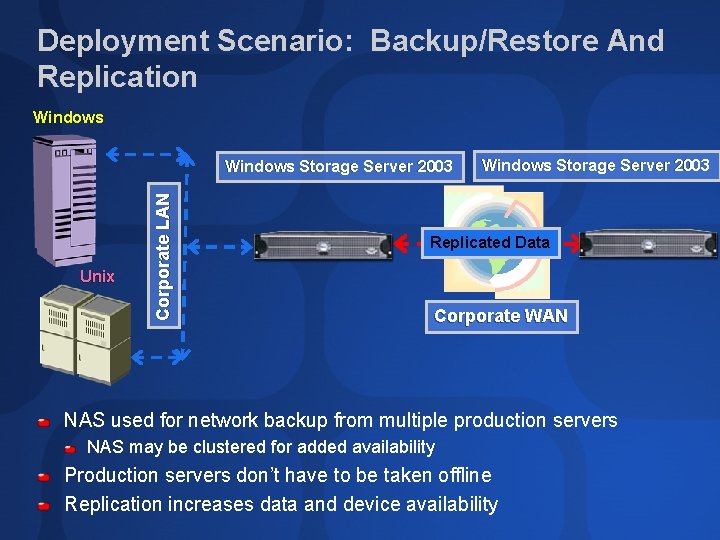 Deployment Scenario: Backup/Restore And Replication

Windows

Unix

Corporate LAN

Windows Storage Server 2003

Windows Storage Server 2003

Replicated Data

Corporate WAN

NAS used for network backup from multiple production servers
NAS may be clustered for added availability
Production servers don't have to be taken offline
Replication increases data and device availability